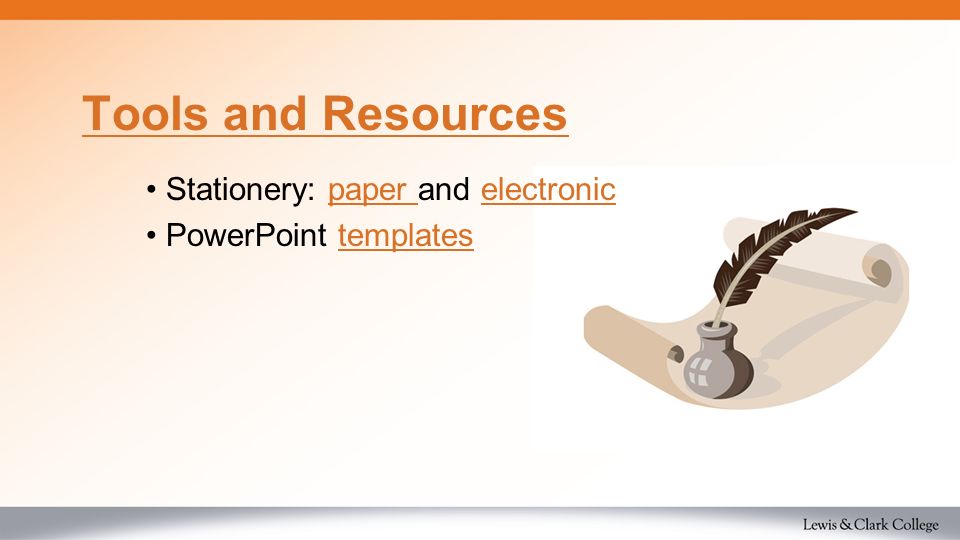 Tools and Resources

• Stationery: paper and electronic
• PowerPoint templates

Lewis & Clark College